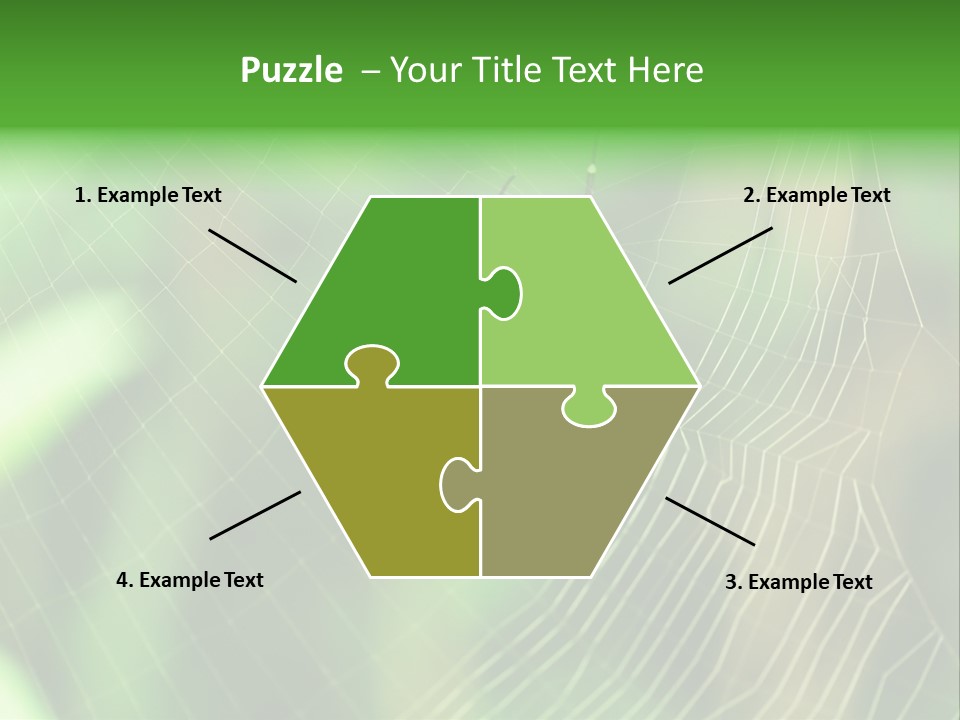 Puzzle – Your Title Text Here

1. Example Text

2. Example Text

4. Example Text

3. Example Text